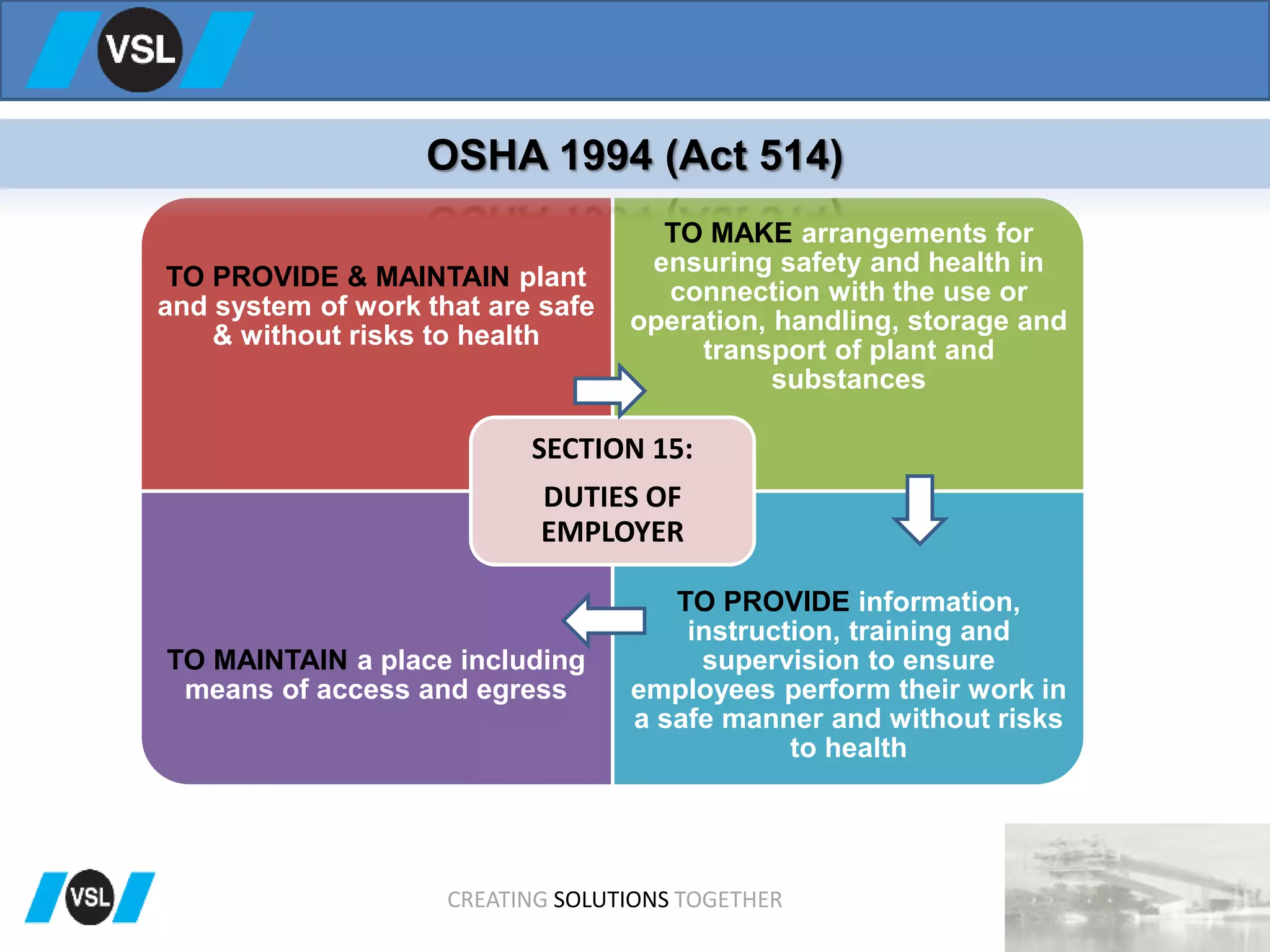 VSL

OSHA 1994 (Act 514)

TO PROVIDE & MAINTAIN plant and system of work that are safe & without risks to health

TO MAKE arrangements for ensuring safety and health in connection with the use or operation, handling, storage and transport of plant and substances

SECTION 15:

DUTIES OF EMPLOYER

TO MAINTAIN a place including means of access and egress

TO PROVIDE information, instruction, training and supervision to ensure employees perform their work in a safe manner and without risks to health

VSL

CREATING SOLUTIONS TOGETHER